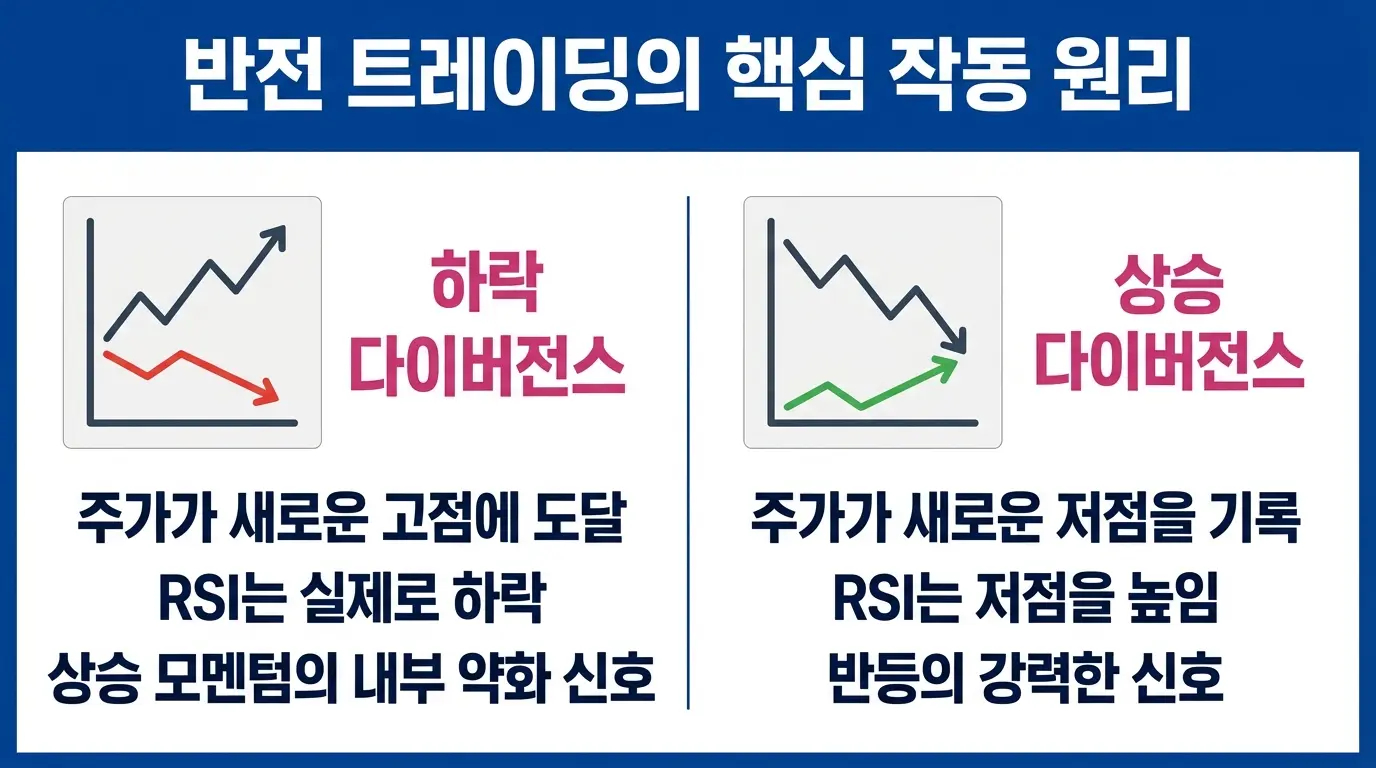 반전 트레이딩의 핵심 작동 원리

하락
다이버전스

주가가 새로운 고점에 도달
RSI는 실제로 하락
상승 모멘텀의 내부 약화 신호

상승
다이버전스

주가가 새로운 저점을 기록
RSI는 저점을 높임
반등의 강력한 신호